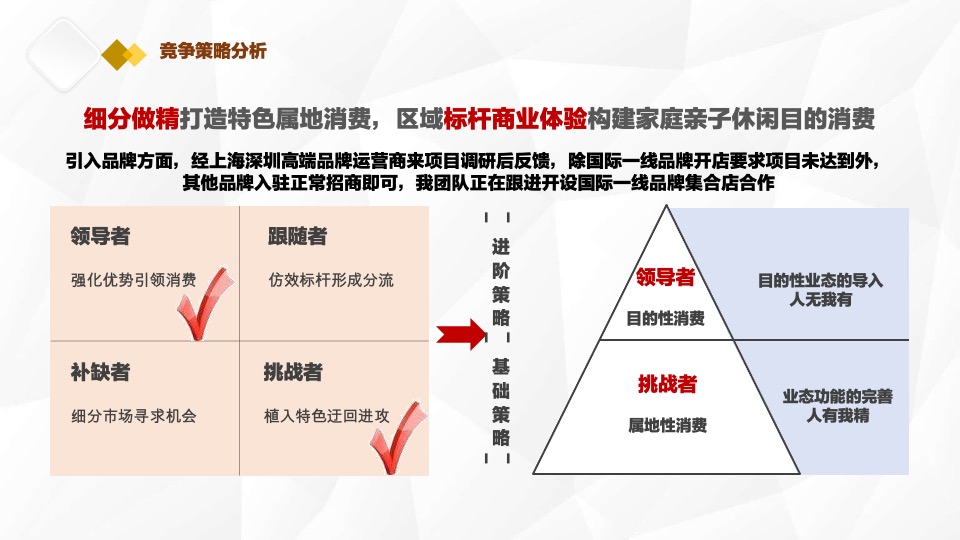 竞争策略分析

细分做精打造特色属地消费，区域标杆商业体验构建家庭亲子休闲目的消费

引入品牌方面，经上海深圳高端品牌运营商来项目调研后反馈，除国际一线品牌开店要求项目未达到外，其他品牌入驻正常招商即可，我团队正在跟进开设国际一线品牌集合店合作

领导者
强化优势引领消费

跟随者
仿效标杆形成分流

补缺者
细分市场寻求机会

挑战者
植入特色迂回进攻

进阶策略

基础策略

领导者
目的性消费

目的性业态的导入
人无我有

挑战者
属地性消费

业态功能的完善
人有我精